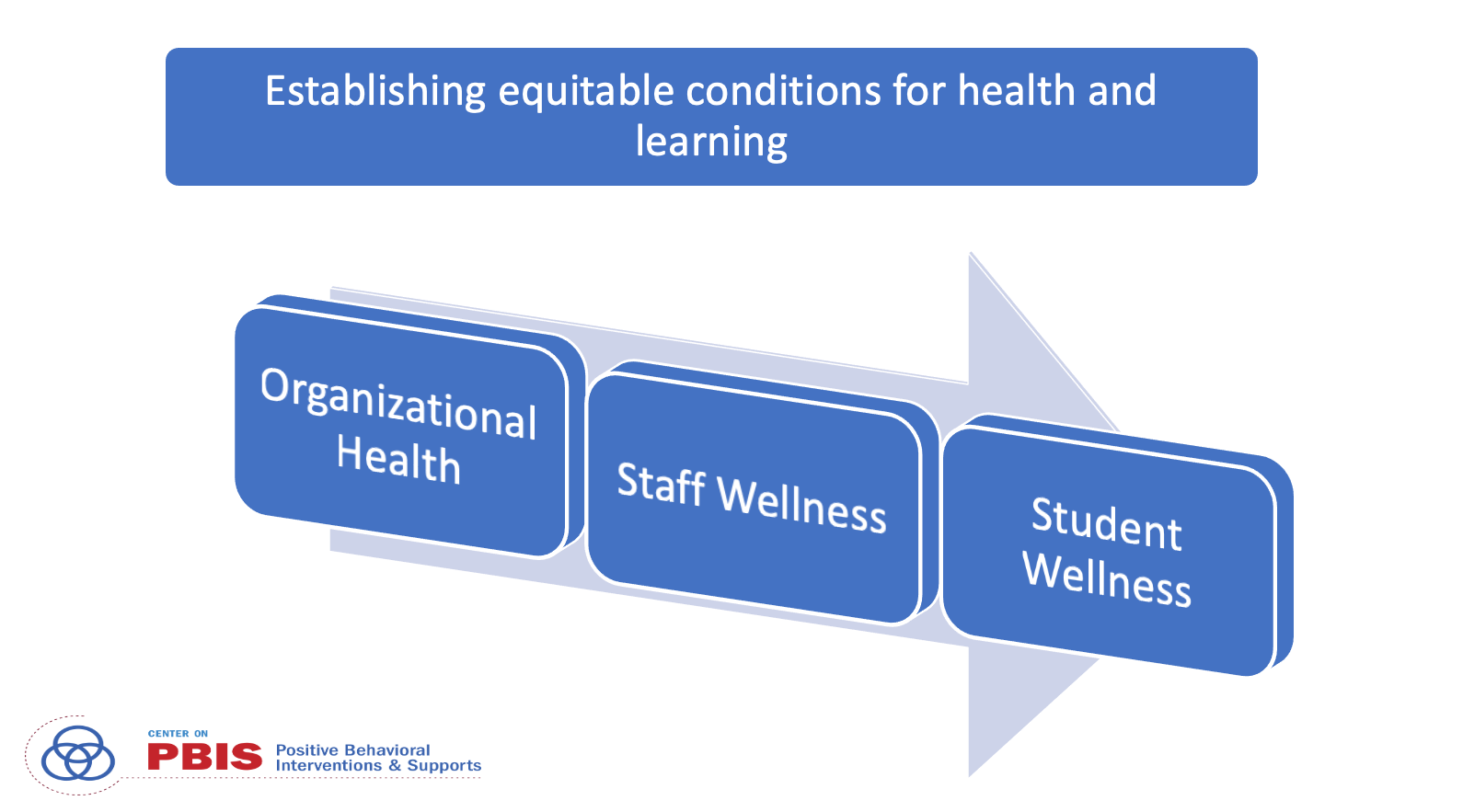 Establishing equitable conditions for health and learning

Organizational Health

Staff Wellness

Student Wellness

CENTER ON
PBIS Positive Behavioral Interventions & Supports